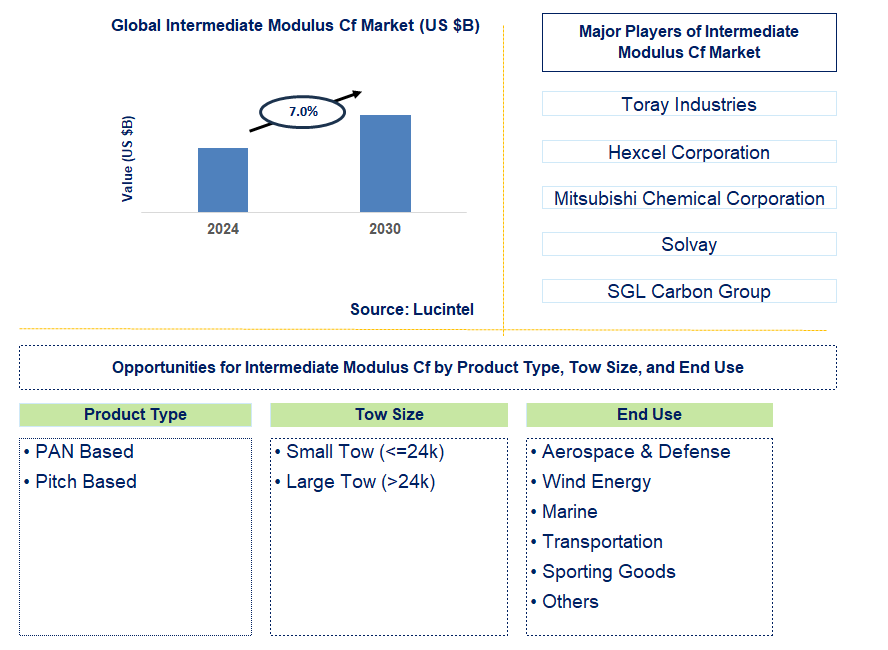 Global Intermediate Modulus Cf Market (US $B)

Value (US $B)

7.0%

2024

2030

Source: Lucintel

Major Players of Intermediate Modulus Cf Market

Toray Industries

Hexcel Corporation

Mitsubishi Chemical Corporation

Solvay

SGL Carbon Group

Opportunities for Intermediate Modulus Cf by Product Type, Tow Size, and End Use

Product Type

• PAN Based
• Pitch Based

Tow Size

• Small Tow (<=24k)
• Large Tow (>24k)

End Use

• Aerospace & Defense
• Wind Energy
• Marine
• Transportation
• Sporting Goods
• Others